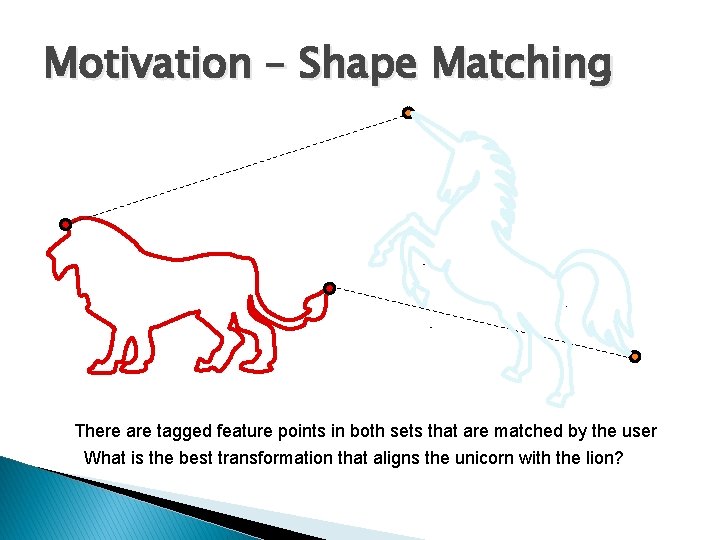 Motivation – Shape Matching

There are tagged feature points in both sets that are matched by the user

What is the best transformation that aligns the unicorn with the lion?